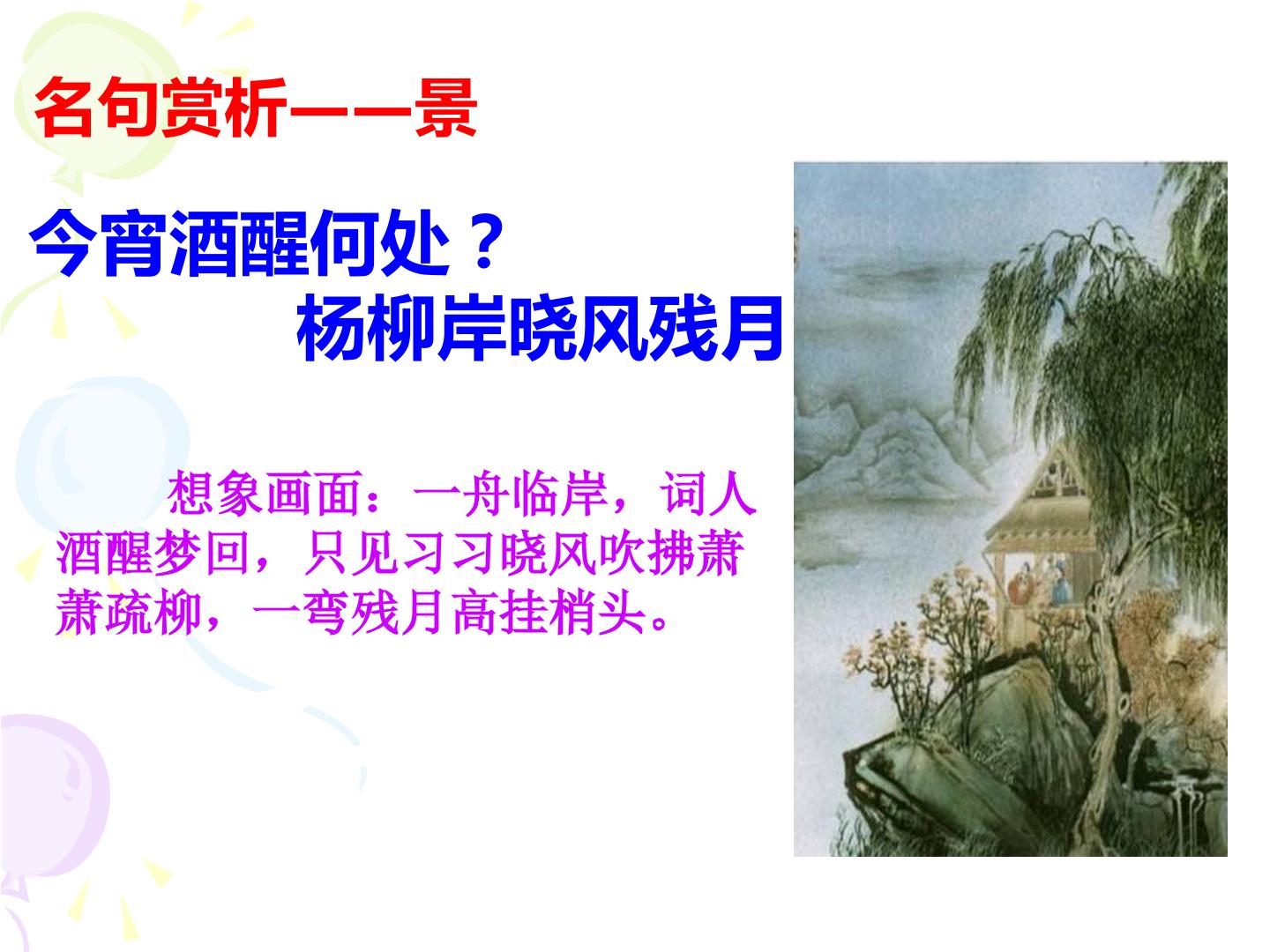 名句赏析——景

今宵酒醒何处？
杨柳岸晓风残月

想象画面：一舟临岸，词人酒醒梦回，只见习习晓风吹拂萧萧疏柳，一弯残月高挂梢头。